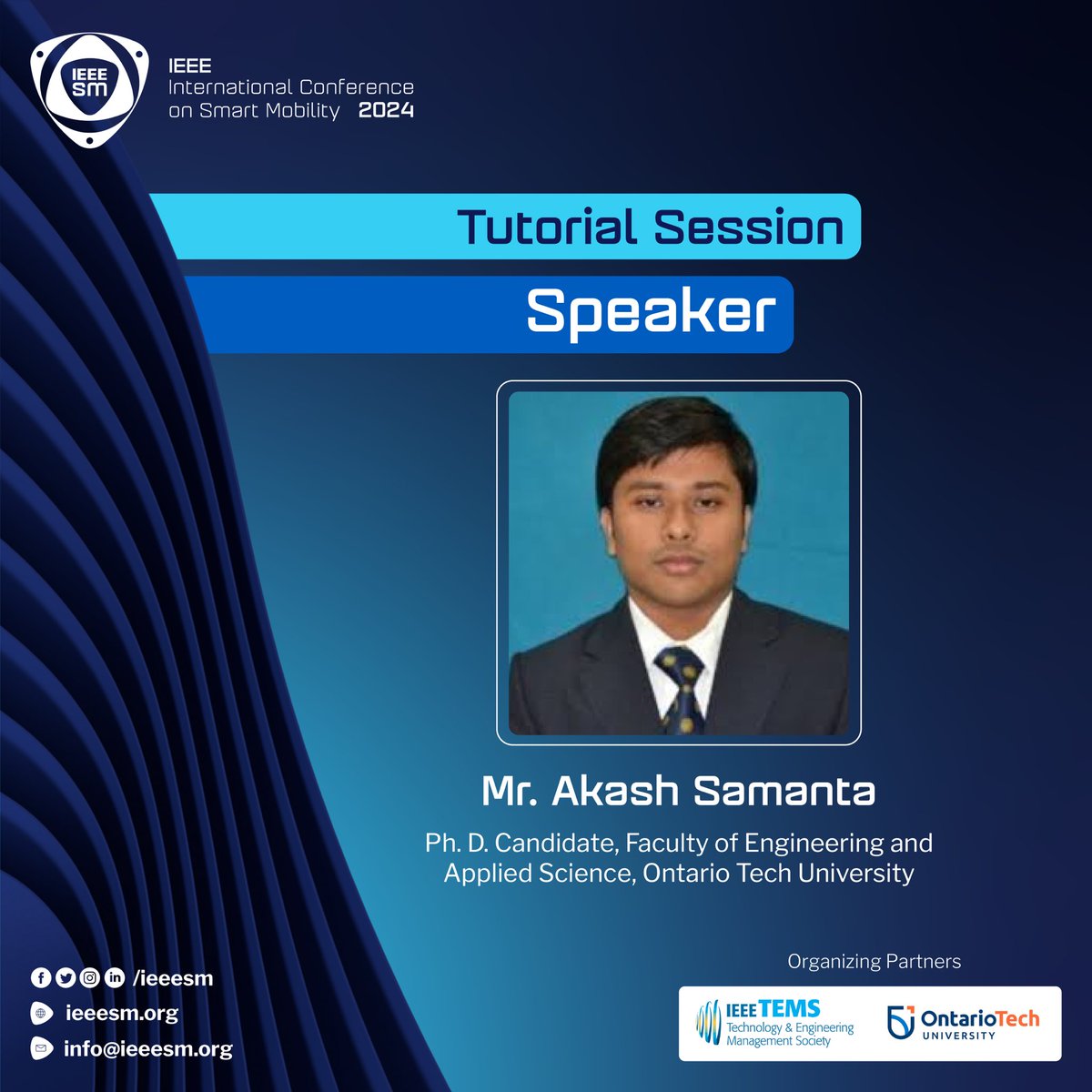 IEEE SM

IEEE
International Conference
on Smart Mobility 2024

Tutorial Session

Speaker

Mr. Akash Samanta

Ph. D. Candidate, Faculty of Engineering and Applied Science, Ontario Tech University

/ieeesm
ieeesm.org
info@ieeesm.org

Organizing Partners

IEEE TEMS
Technology & Engineering Management Society

OntarioTech
UNIVERSITY